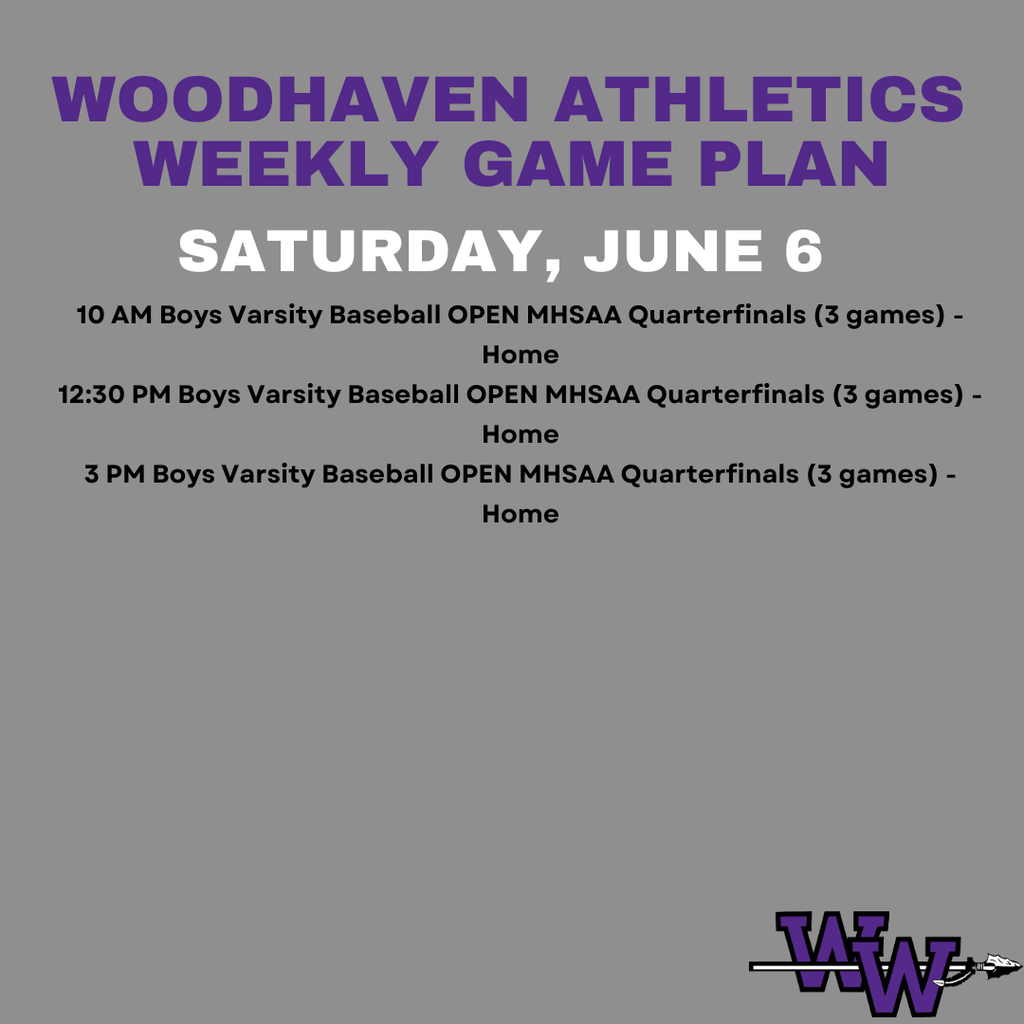 WOODHAVEN ATHLETICS WEEKLY GAME PLAN

SATURDAY, JUNE 6

10 AM Boys Varsity Baseball OPEN MHSAA Quarterfinals (3 games) - Home

12:30 PM Boys Varsity Baseball OPEN MHSAA Quarterfinals (3 games) - Home

3 PM Boys Varsity Baseball OPEN MHSAA Quarterfinals (3 games) - Home

WW